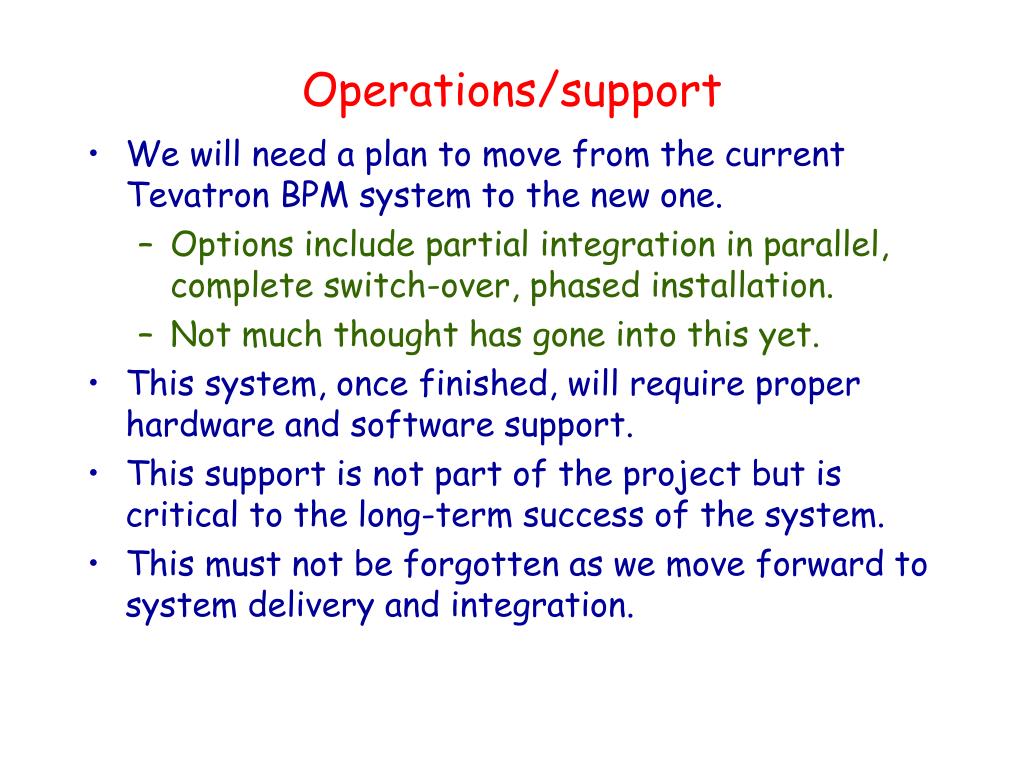 Operations/support

• We will need a plan to move from the current Tevatron BPM system to the new one.
– Options include partial integration in parallel, complete switch-over, phased installation.
– Not much thought has gone into this yet.
• This system, once finished, will require proper hardware and software support.
• This support is not part of the project but is critical to the long-term success of the system.
• This must not be forgotten as we move forward to system delivery and integration.